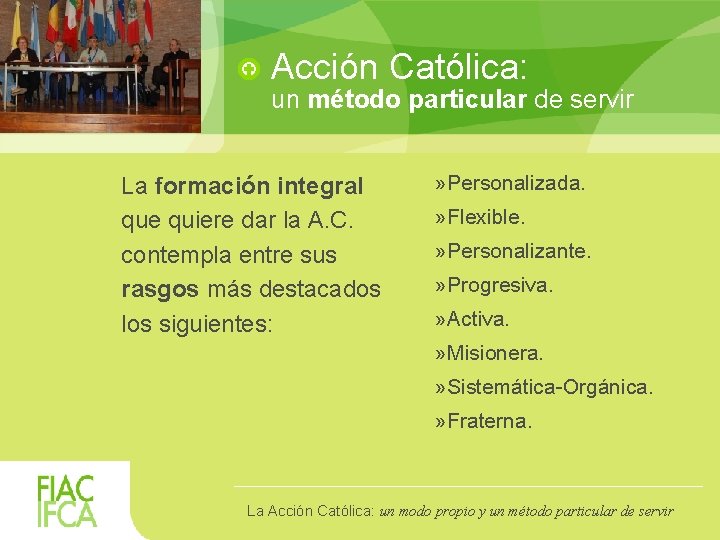 Acción Católica:
un método particular de servir

La formación integral que quiere dar la A.C. contempla entre sus rasgos más destacados los siguientes:

»Personalizada.
»Flexible.
»Personalizante.
»Progresiva.
»Activa.
»Misionera.
»Sistemática-Orgánica.
»Fraterna.

FIAC
IFCA

La Acción Católica: un modo propio y un método particular de servir